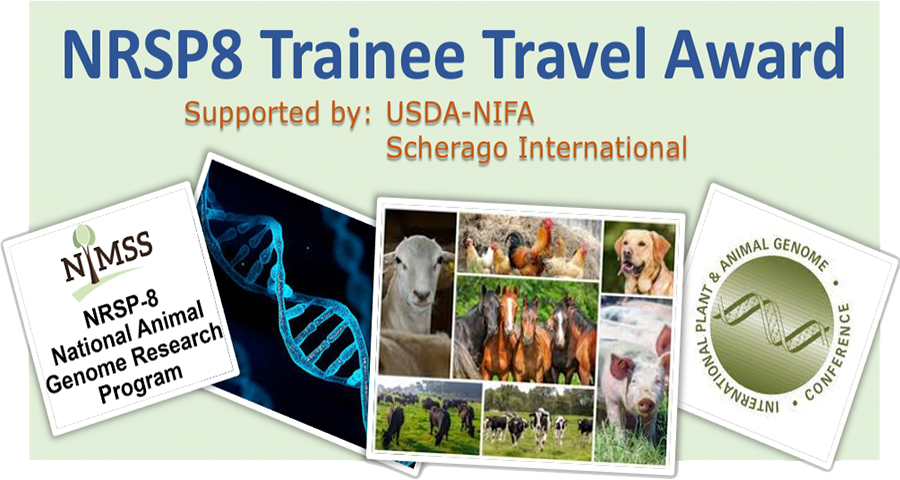 NRSP8 Trainee Travel Award

Supported by: USDA-NIFA
Scherago International

NIMSS

NRSP-8
National Animal
Genome Research
Program

INTERNATIONAL PLANT & ANIMAL GENOME • CONFERENCE •